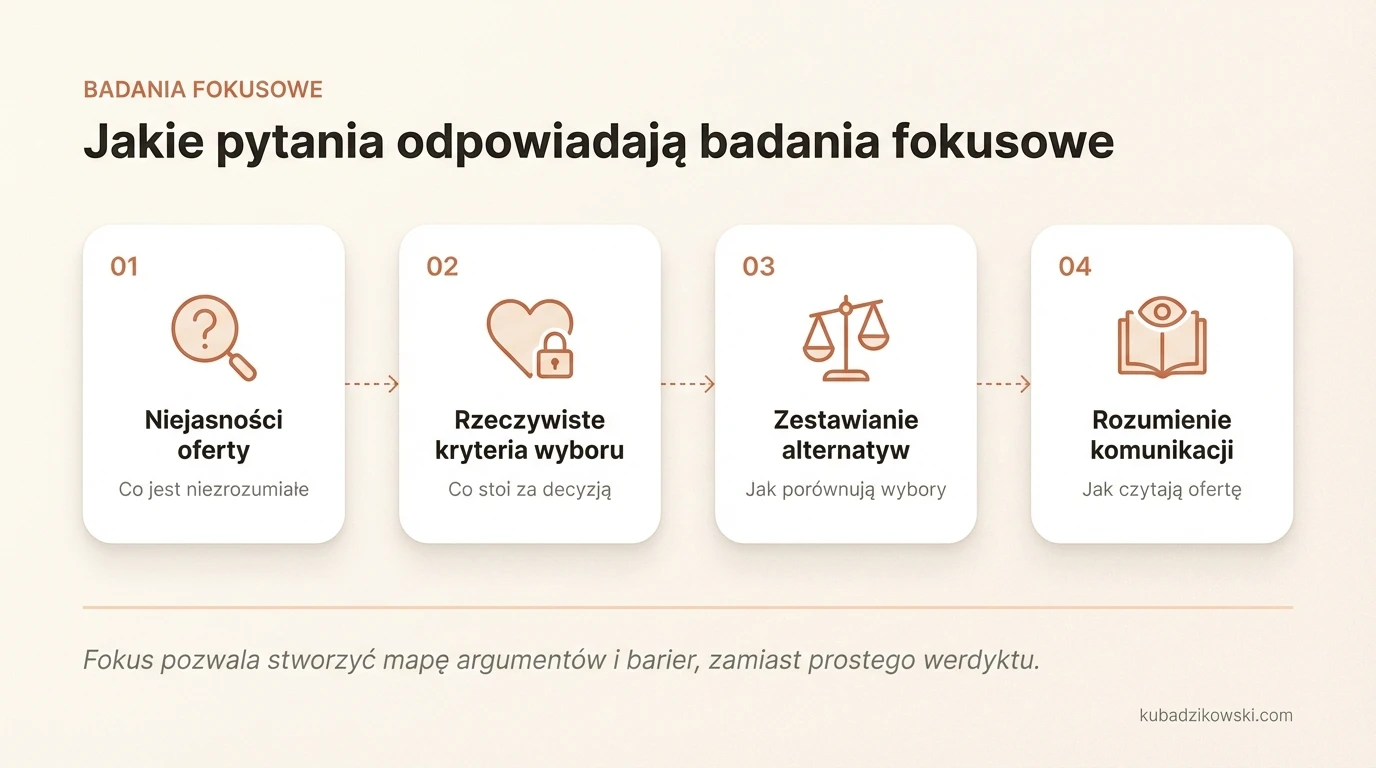 BADANIA FOKUSOWE

Jakie pytania odpowiadają badania fokusowe

01
Niejasności oferty
Co jest niezrozumiałe

02
Rzeczywiste kryteria wyboru
Co stoi za decyzją

03
Zestawianie alternatyw
Jak porównują wybory

04
Rozumienie komunikacji
Jak czytają ofertę

Fokus pozwala stworzyć mapę argumentów i barier, zamiast prostego werdyktu.

kubadzikowski.com